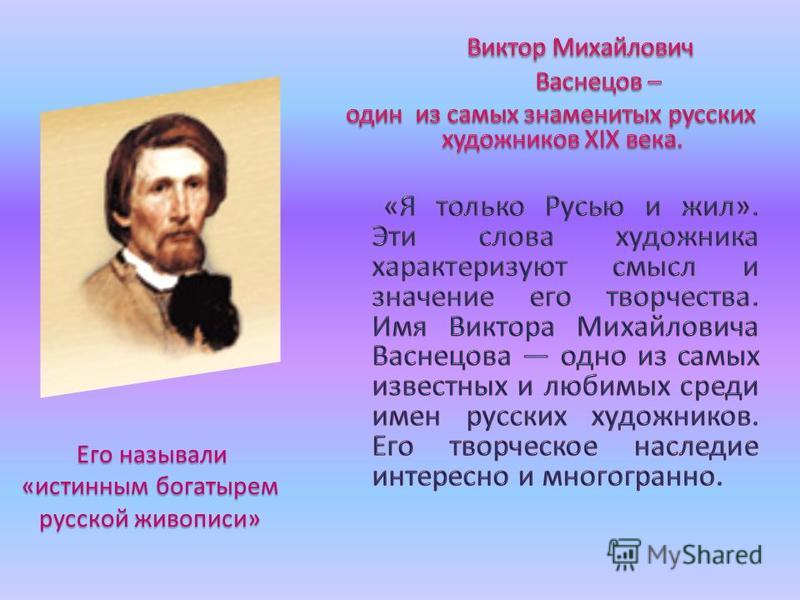 Виктор Михайлович Васнецов – один из самых знаменитых русских художников XIX века.

«Я только Русью и жил». Эти слова художника характеризуют смысл и значение его творчества. Имя Виктора Михайловича Васнецова — одно из самых известных и любимых среди имен русских художников. Его творческое наследие интересно и многогранно.

Его называли «истинным богатырем русской живописи»

MyShared